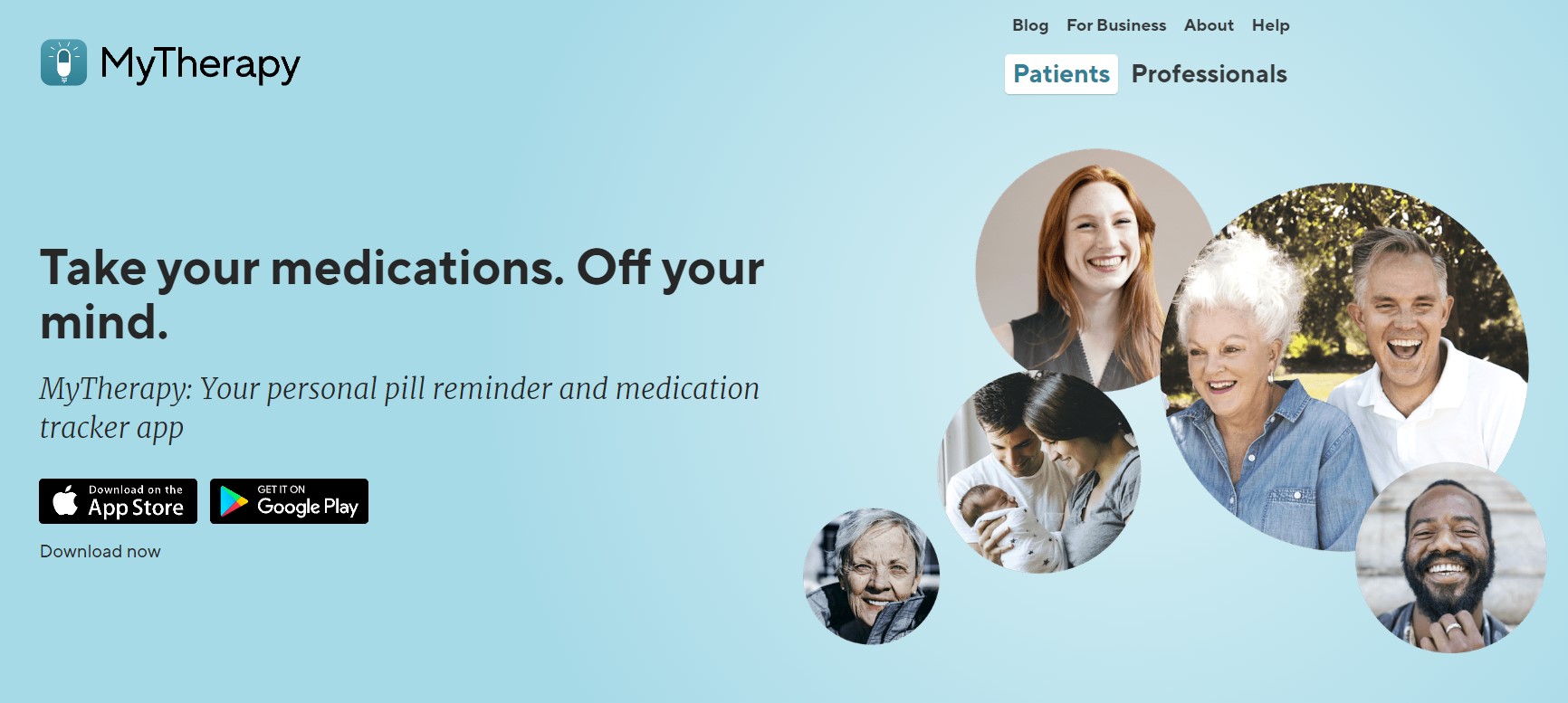 MyTherapy

Blog For Business About Help

Patients Professionals

Take your medications. Off your mind.

MyTherapy: Your personal pill reminder and medication tracker app

Download on the App Store

GET IT ON Google Play

Download now